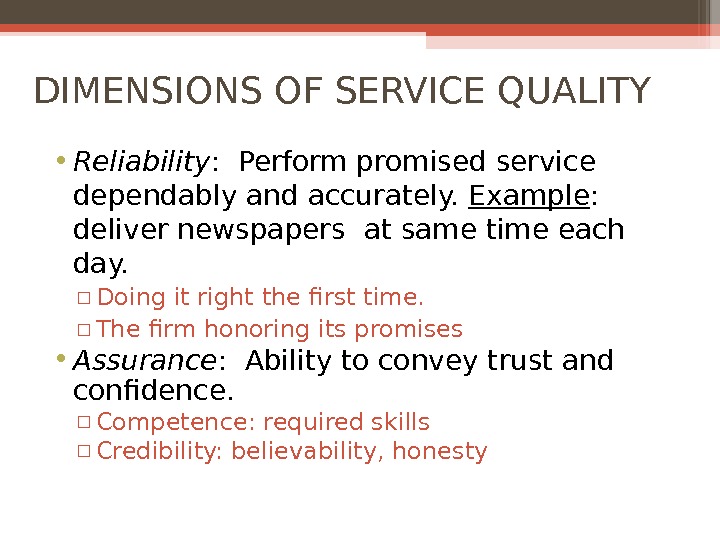 DIMENSIONS OF SERVICE QUALITY

• Reliability: Perform promised service dependably and accurately. Example: deliver newspapers at same time each day.
▫ Doing it right the first time.
▫ The firm honoring its promises
• Assurance: Ability to convey trust and confidence.
▫ Competence: required skills
▫ Credibility: believability, honesty